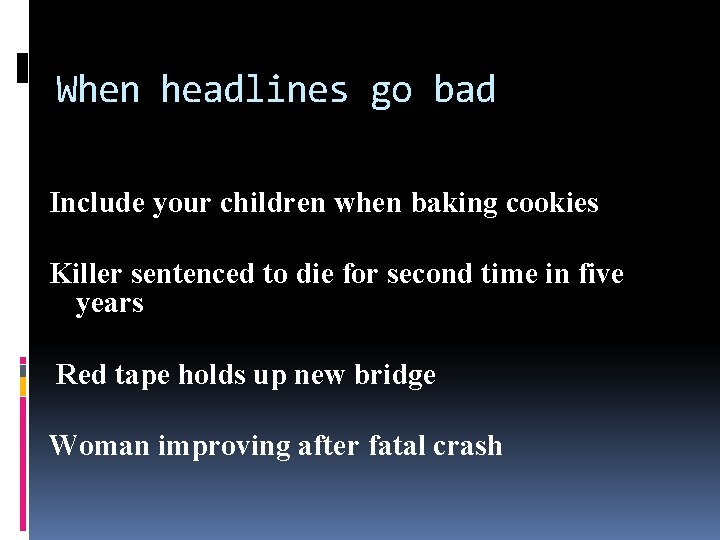 When headlines go bad

Include your children when baking cookies

Killer sentenced to die for second time in five years

Red tape holds up new bridge

Woman improving after fatal crash